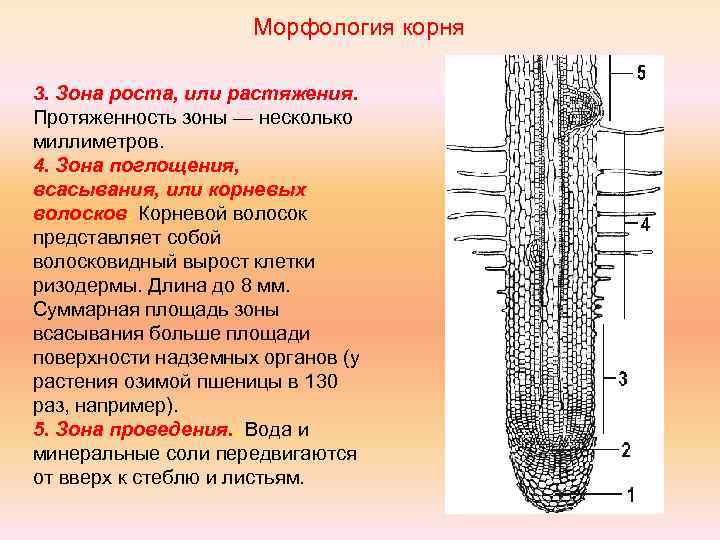 Морфология корня

3. Зона роста, или растяжения. Протяженность зоны — несколько миллиметров.
4. Зона поглощения, всасывания, или корневых волосков Корневой волосок представляет собой волосковидный вырост клетки ризодермы. Длина до 8 мм. Суммарная площадь зоны всасывания больше площади поверхности надземных органов (у растения озимой пшеницы в 130 раз, например).
5. Зона проведения. Вода и минеральные соли передвигаются от вверх к стеблю и листьям.

5
4
3
2
1